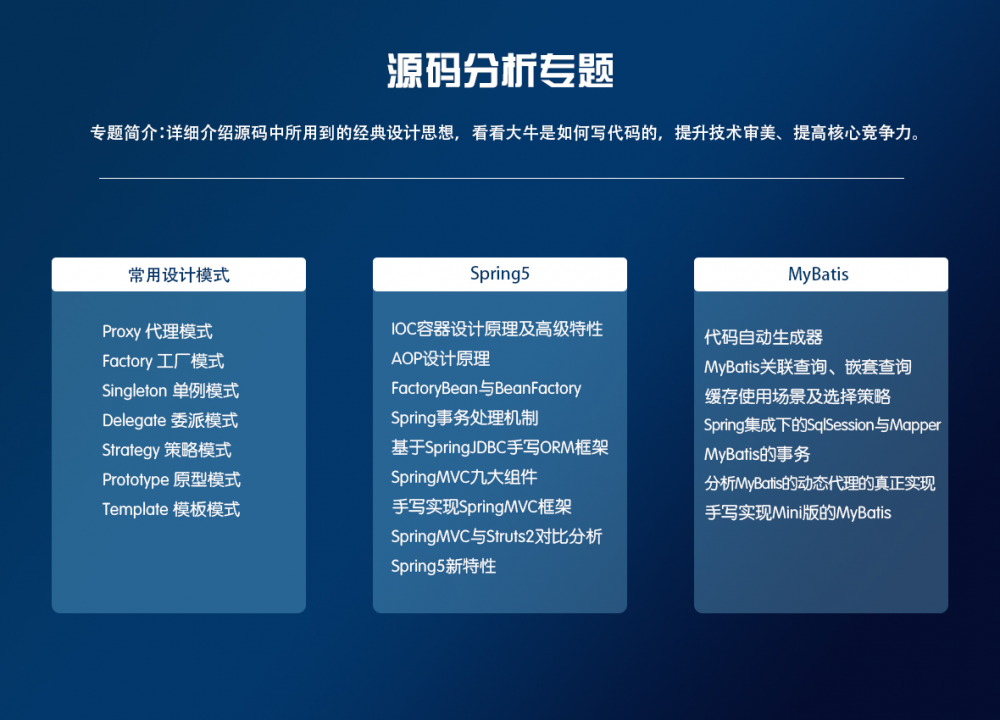 源码分析专题

专题简介：详细介绍源码中所用到的经典设计思想，看看大牛是如何写代码的，提升技术审美、提高核心竞争力。

常用设计模式

Proxy 代理模式
Factory 工厂模式
Singleton 单例模式
Delegate 委派模式
Strategy 策略模式
Prototype 原型模式
Template 模板模式

Spring5

IOC容器设计原理及高级特性
AOP设计原理
FactoryBean与BeanFactory
Spring事务处理机制
基于SpringJDBC手写ORM框架
SpringMVC九大组件
手写实现SpringMVC框架
SpringMVC与Struts2对比分析
Spring5新特性

MyBatis

代码自动生成器
MyBatis关联查询、嵌套查询
缓存使用场景及选择策略
Spring集成下的SqlSession与Mapper
MyBatis的事务
分析MyBatis的动态代理的真正实现
手写实现Mini版的MyBatis